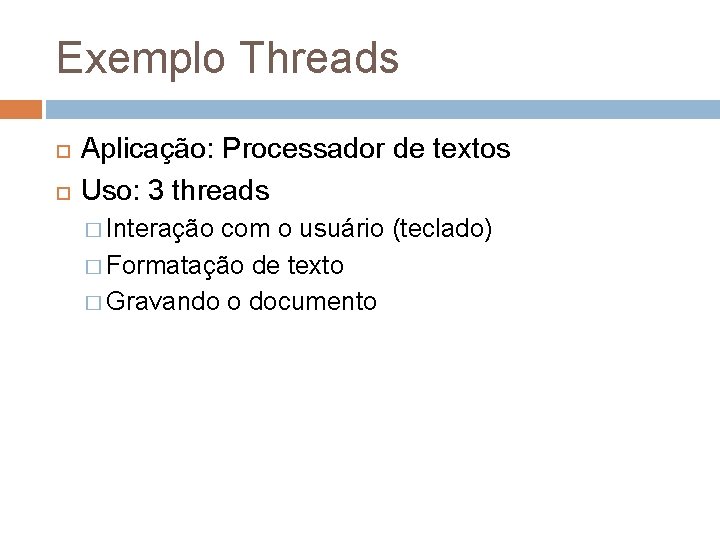 Exemplo Threads

Aplicação: Processador de textos

Uso: 3 threads

Interação com o usuário (teclado)

Formatação de texto

Gravando o documento